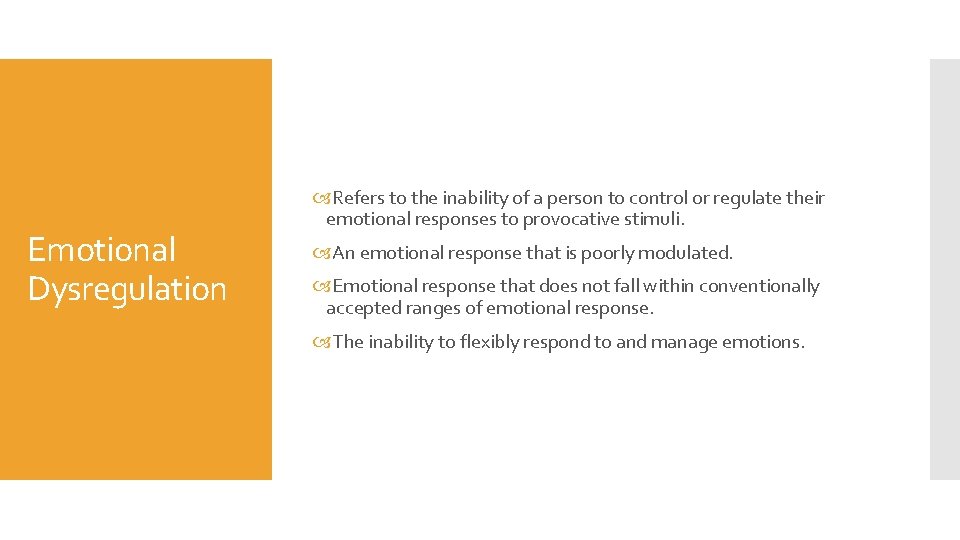 Emotional Dysregulation

Refers to the inability of a person to control or regulate their emotional responses to provocative stimuli.

An emotional response that is poorly modulated.

Emotional response that does not fall within conventionally accepted ranges of emotional response.

The inability to flexibly respond to and manage emotions.